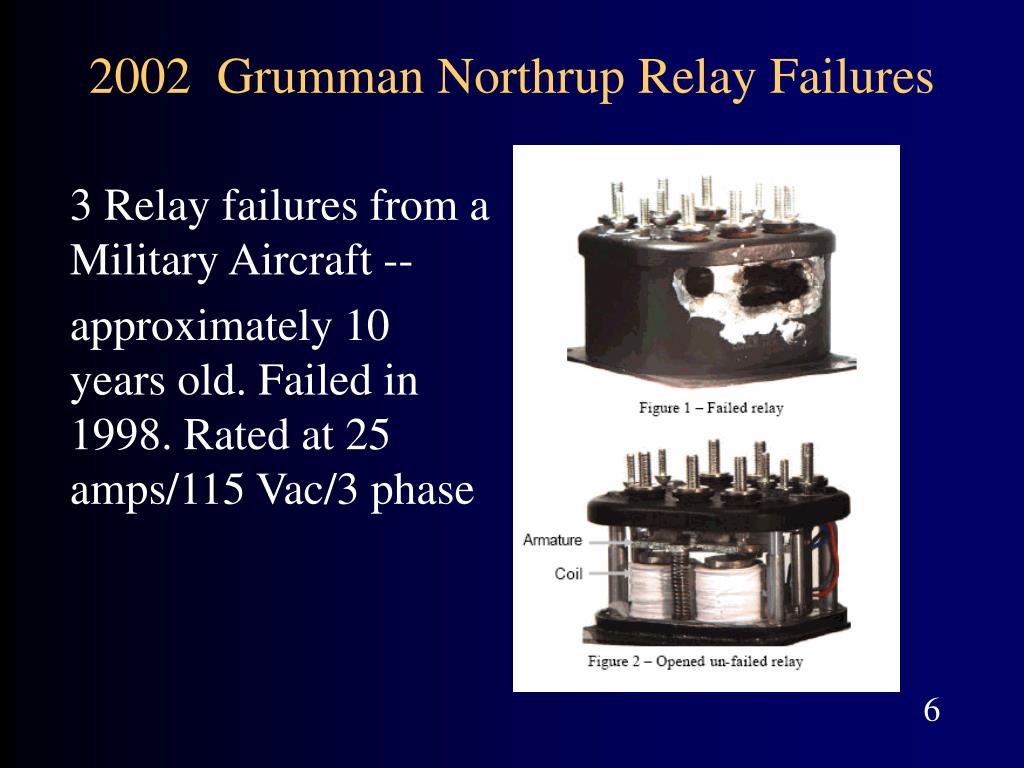 2002 Grumman Northrup Relay Failures

3 Relay failures from a Military Aircraft --

approximately 10 years old. Failed in 1998. Rated at 25 amps/115 Vac/3 phase

Figure 1 – Failed relay

Armature

Coil

Figure 2 – Opened un-failed relay

6